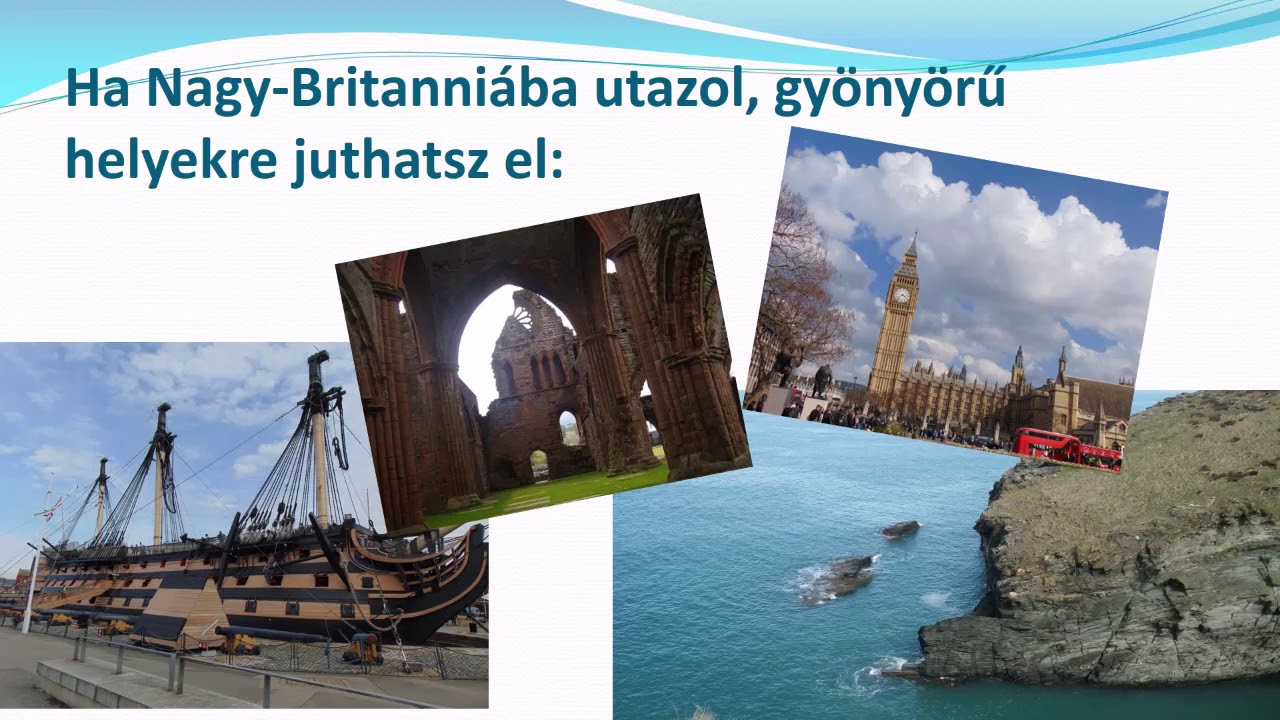 Ha Nagy-Britanniába utazol, gyönyörű helyekre juthatsz el: